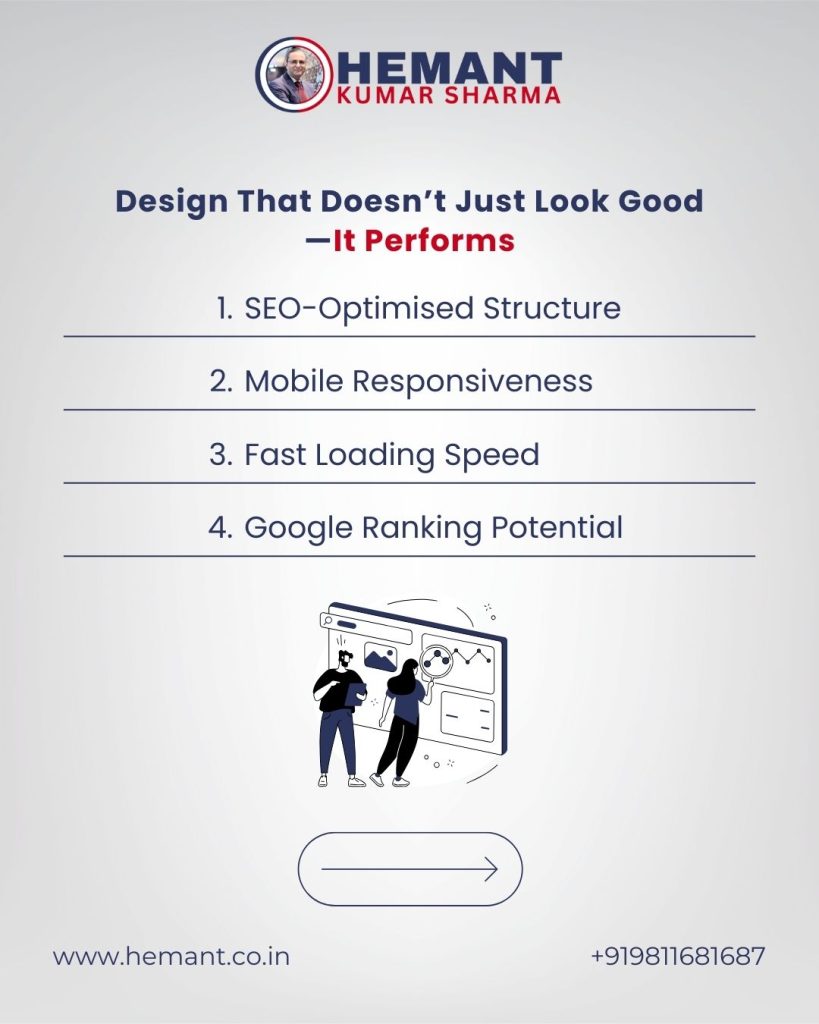 HEMANT
KUMAR SHARMA

Design That Doesn't Just Look Good —It Performs

1. SEO-Optimised Structure

2. Mobile Responsiveness

3. Fast Loading Speed

4. Google Ranking Potential

www.hemant.co.in

+919811681687